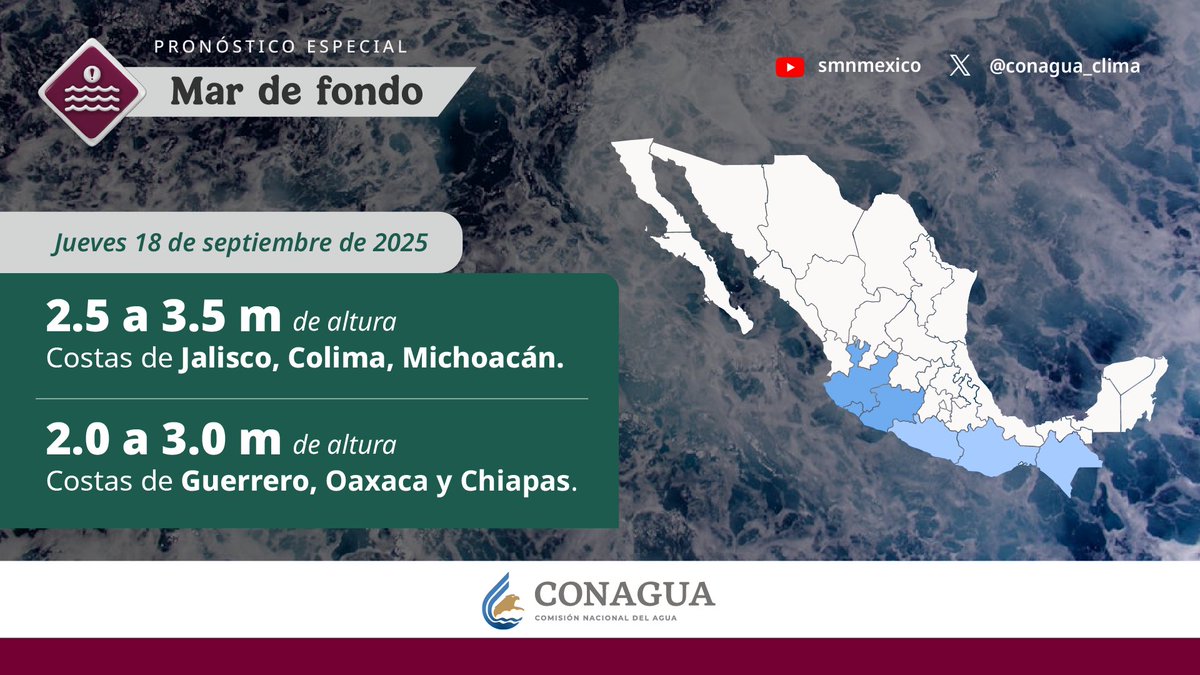 PRONÓSTICO ESPECIAL
Mar de fondo

smnmexico
@conagua_clima

Jueves 18 de septiembre de 2025

2.5 a 3.5 m de altura
Costas de Jalisco, Colima, Michoacán.

2.0 a 3.0 m de altura
Costas de Guerrero, Oaxaca y Chiapas.

CONAGUA
COMISIÓN NACIONAL DEL AGUA